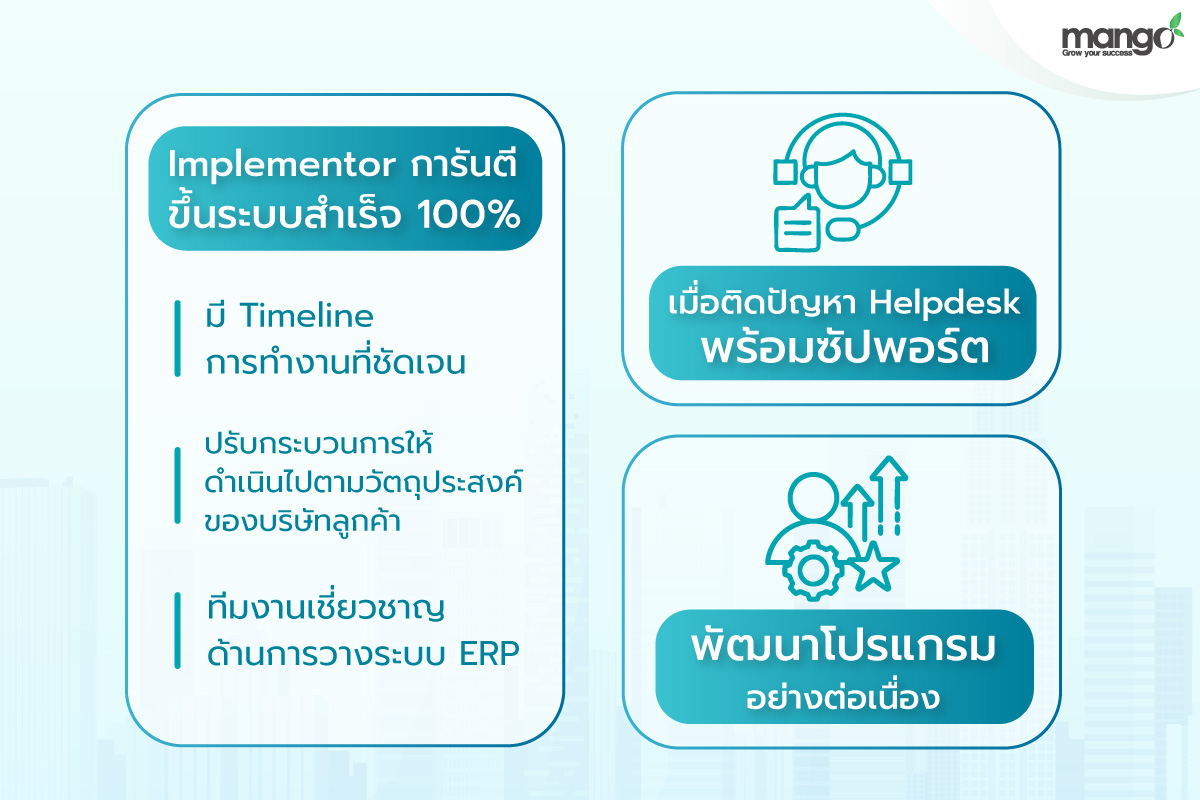 mango
Grow your success

Implementor การันตี ขึ้นระบบสำเร็จ 100%

มี Timeline การทำงานที่ชัดเจน

ปรับกระบวนการให้ ดำเนินไปตามวัตถุประสงค์ ของบริษัทลูกค้า

ทีมงานเชี่ยวชาญ ด้านการวางระบบ ERP

เมื่อติดปัญหา Helpdesk พร้อมซัปพอร์ต

พัฒนาโปรแกรม อย่างต่อเนื่อง